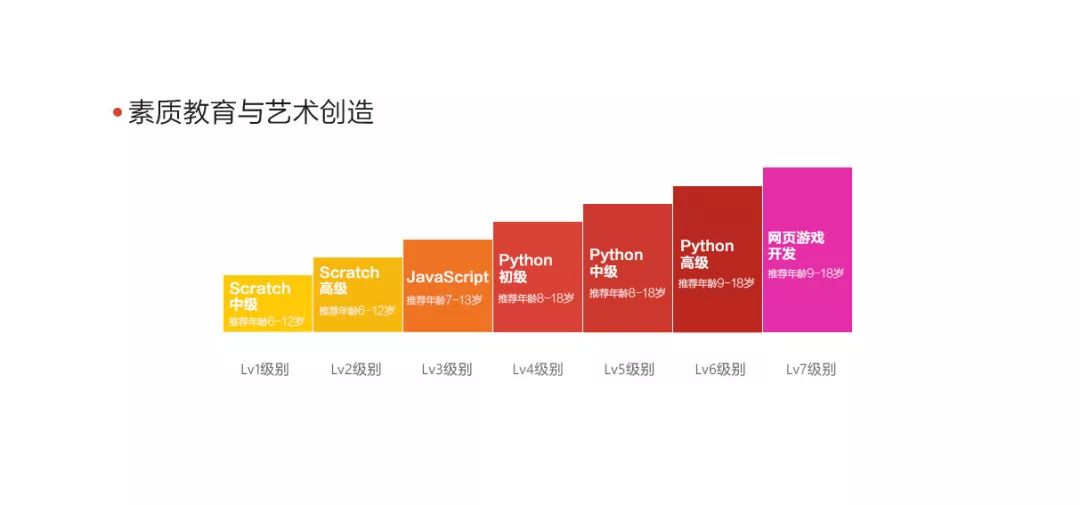 • 素质教育与艺术创造

Scratch 中级
推荐年龄6-12岁

Scratch 高级
推荐年龄6-12岁

JavaScript
推荐年龄7-13岁

Python 初级
推荐年龄8-18岁

Python 中级
推荐年龄8-18岁

Python 高级
推荐年龄9-18岁

网页游戏开发
推荐年龄9-18岁

Lv1级别

Lv2级别

Lv3级别

Lv4级别

Lv5级别

Lv6级别

Lv7级别